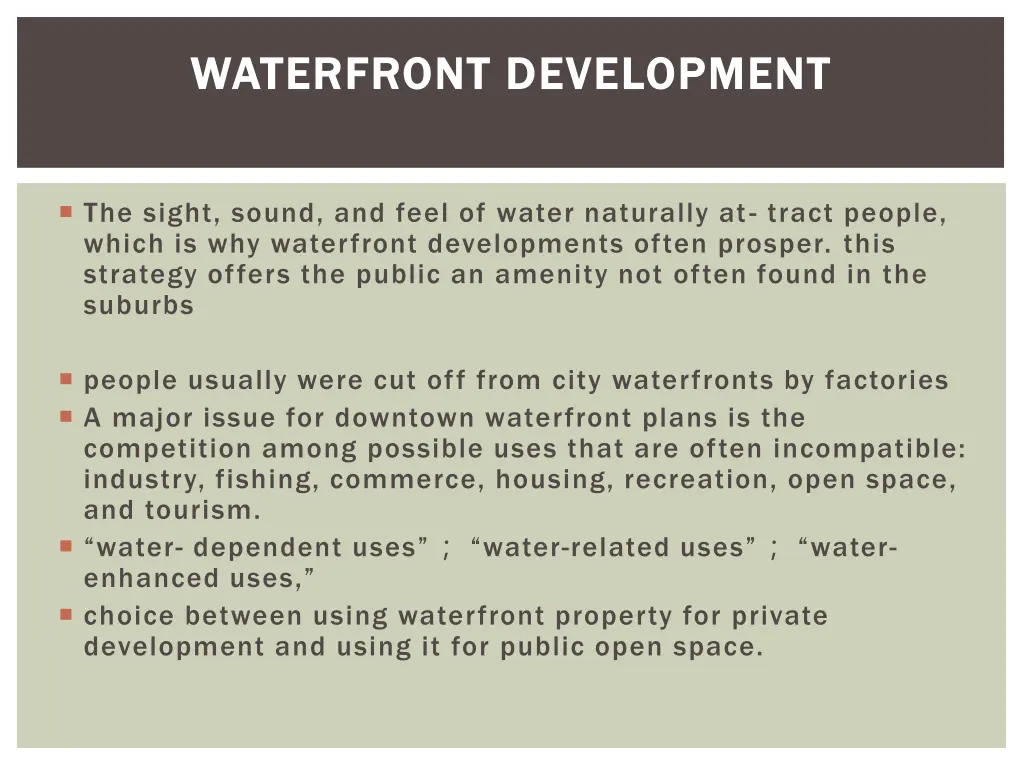 WATERFRONT DEVELOPMENT

The sight, sound, and feel of water naturally at- tract people, which is why waterfront developments often prosper. this strategy offers the public an amenity not often found in the suburbs

people usually were cut off from city waterfronts by factories

A major issue for downtown waterfront plans is the competition among possible uses that are often incompatible: industry, fishing, commerce, housing, recreation, open space, and tourism.

“water- dependent uses” ; “water-related uses” ; “water-enhanced uses,”

choice between using waterfront property for private development and using it for public open space.